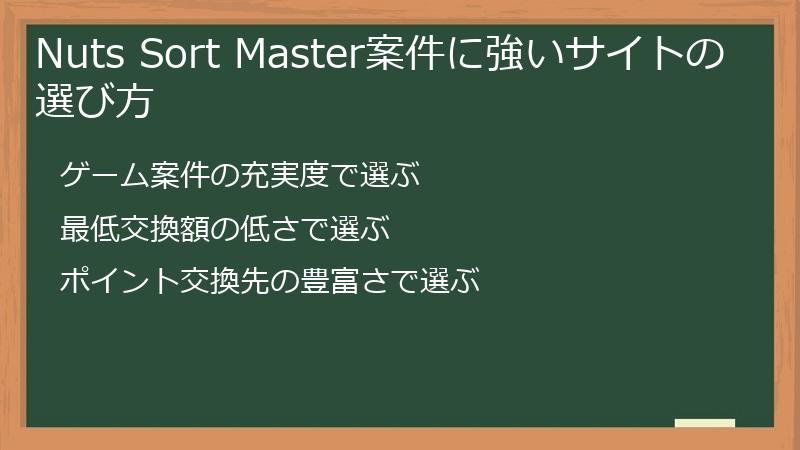 Nuts Sort Master案件に強いサイトの選び方

ゲーム案件の充実度で選ぶ

最低交換額の低さで選ぶ

ポイント交換先の豊富さで選ぶ